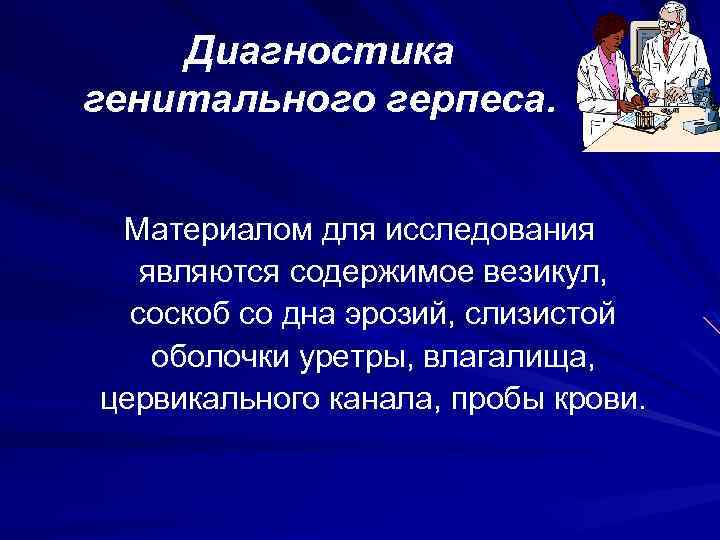 Диагностика генитального герпеса.

Материалом для исследования являются содержимое везикул, соскоб со дна эрозий, слизистой оболочки уретры, влагалища, цервикального канала, пробы крови.